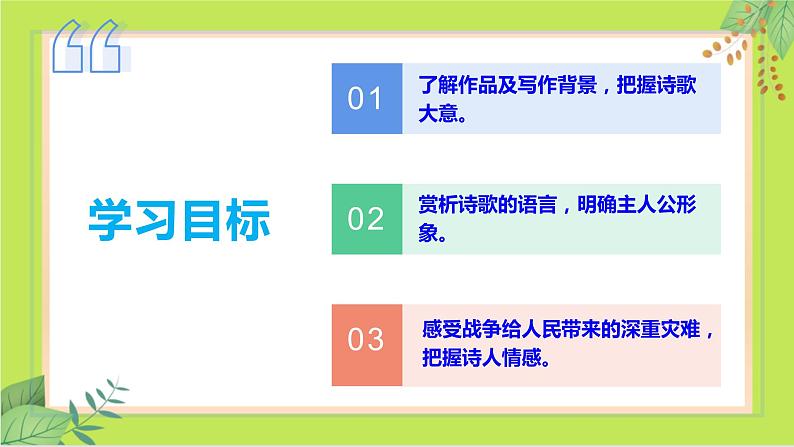 “

学习目标

01
了解作品及写作背景，把握诗歌大意。

02
赏析诗歌的语言，明确主人公形象。

03
感受战争给人民带来的深重灾难，把握诗人情感。